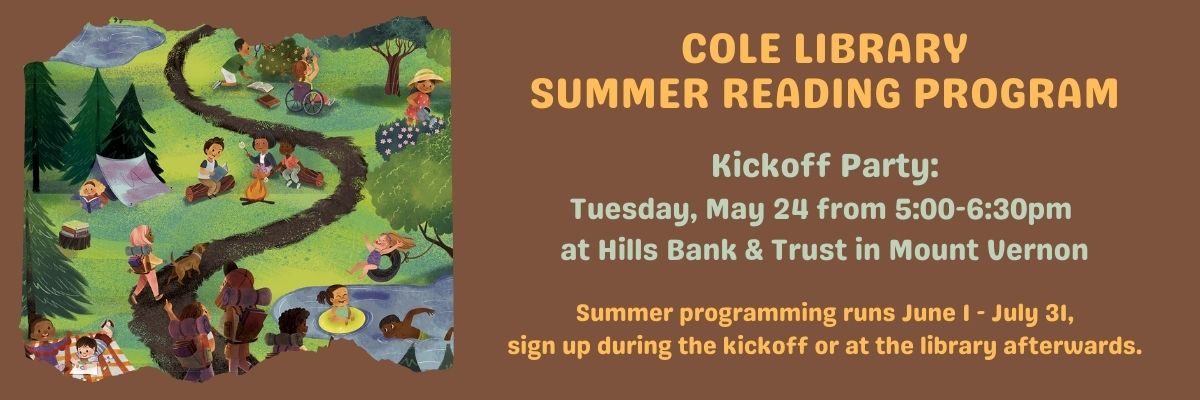 COLE LIBRARY
SUMMER READING PROGRAM

Kickoff Party:
Tuesday, May 24 from 5:00-6:30pm
at Hills Bank & Trust in Mount Vernon

Summer programming runs June 1 - July 31,
sign up during the kickoff or at the library afterwards.